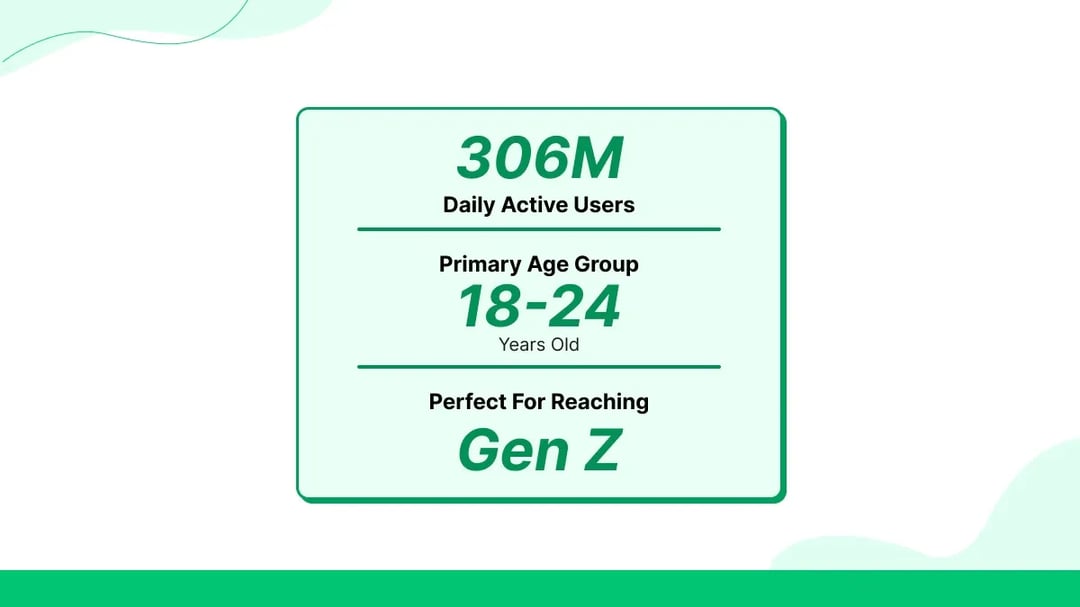 306M
Daily Active Users

Primary Age Group
18-24
Years Old

Perfect For Reaching
Gen Z